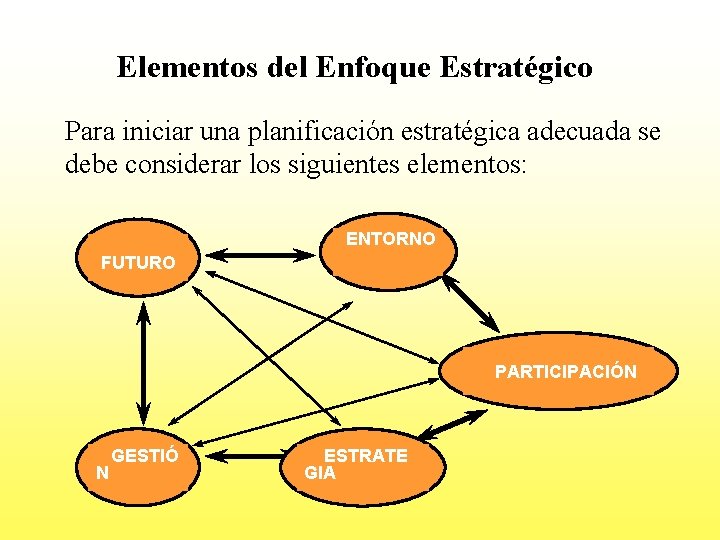 Elementos del Enfoque Estratégico

Para iniciar una planificación estratégica adecuada se debe considerar los siguientes elementos:

FUTURO

ENTORNO

PARTICIPACIÓN

GESTIÓ N

ESTRATE GIA